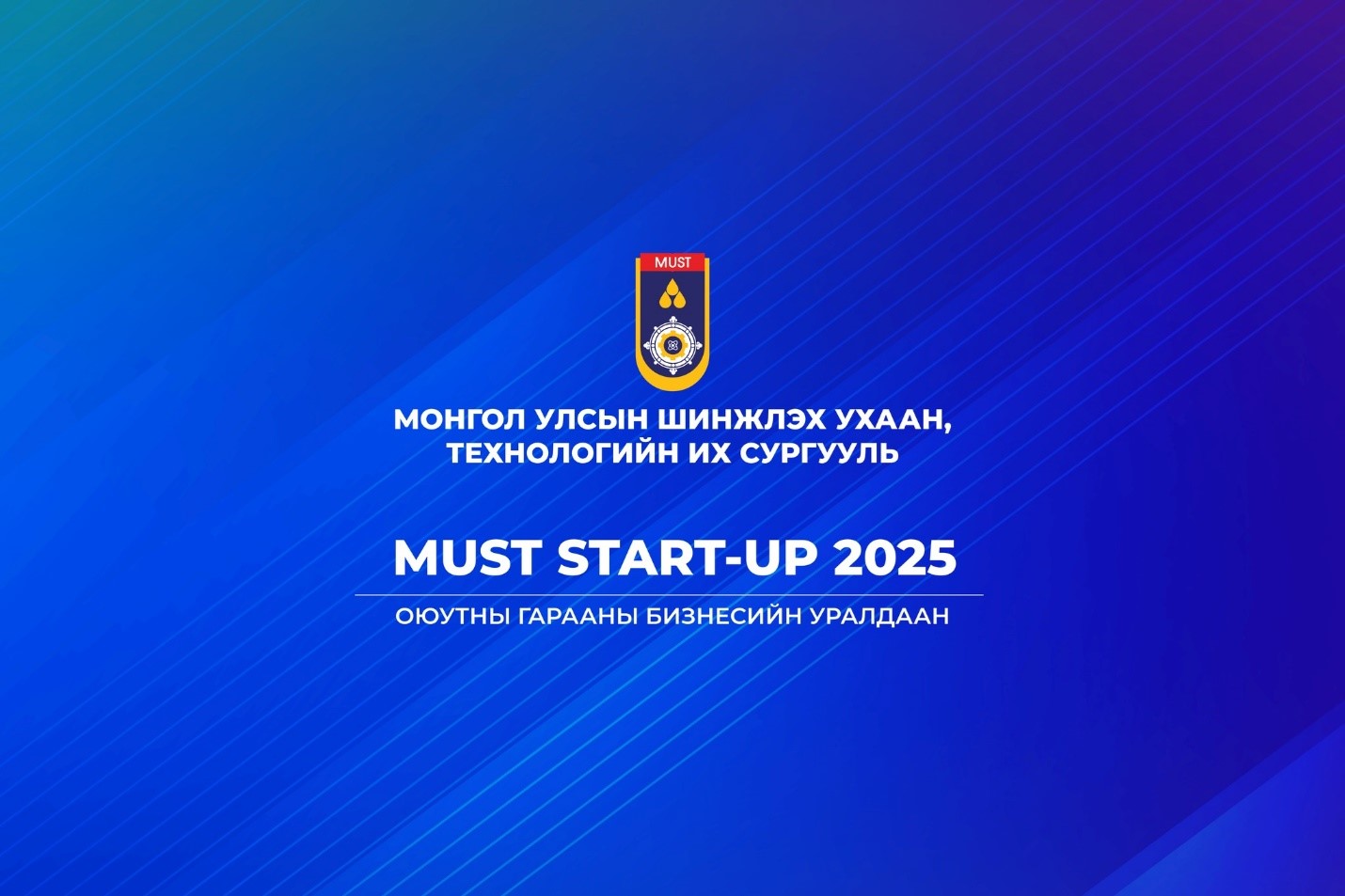 MUST

МОНГОЛ УЛСЫН ШИНЖЛЭХ УХААН, ТЕХНОЛОГИЙН ИХ СУРГУУЛЬ

MUST START-UP 2025

ОЮУТНЫ ГАРААНЫ БИЗНЕСИЙН УРАЛДААН